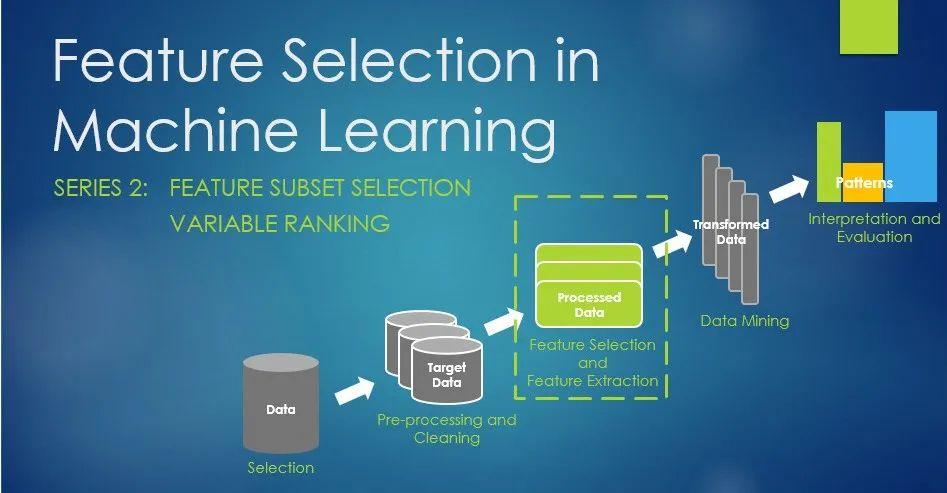 Feature Selection in Machine Learning

SERIES 2: FEATURE SUBSET SELECTION
VARIABLE RANKING

Data
Selection

Target Data
Pre-processing and Cleaning

Processed Data
Feature Selection and Feature Extraction

Transformed Data
Data Mining

Patterns
Interpretation and Evaluation